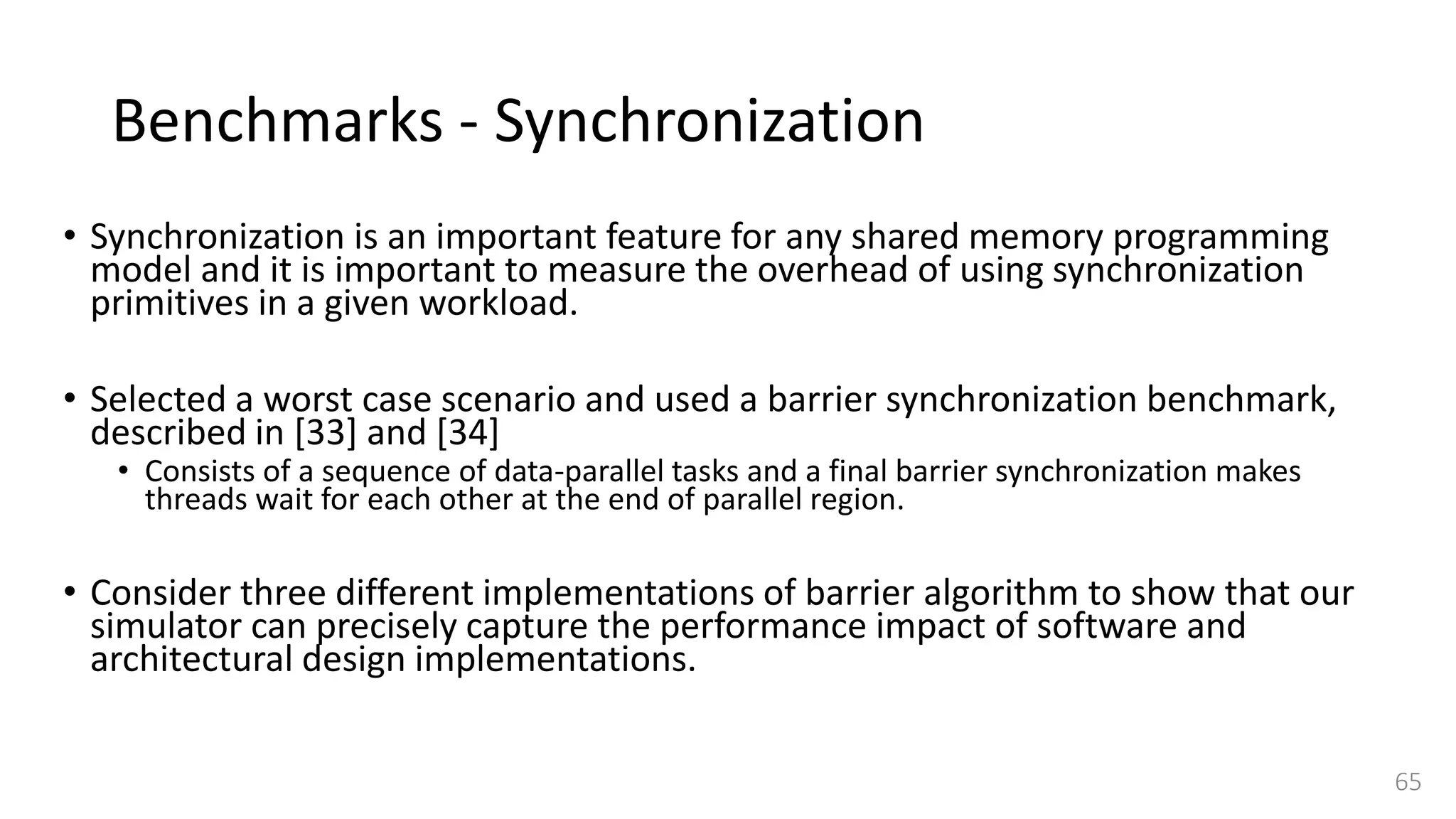 Benchmarks - Synchronization

• Synchronization is an important feature for any shared memory programming model and it is important to measure the overhead of using synchronization primitives in a given workload.

• Selected a worst case scenario and used a barrier synchronization benchmark, described in [33] and [34]
  • Consists of a sequence of data-parallel tasks and a final barrier synchronization makes threads wait for each other at the end of parallel region.

• Consider three different implementations of barrier algorithm to show that our simulator can precisely capture the performance impact of software and architectural design implementations.

65